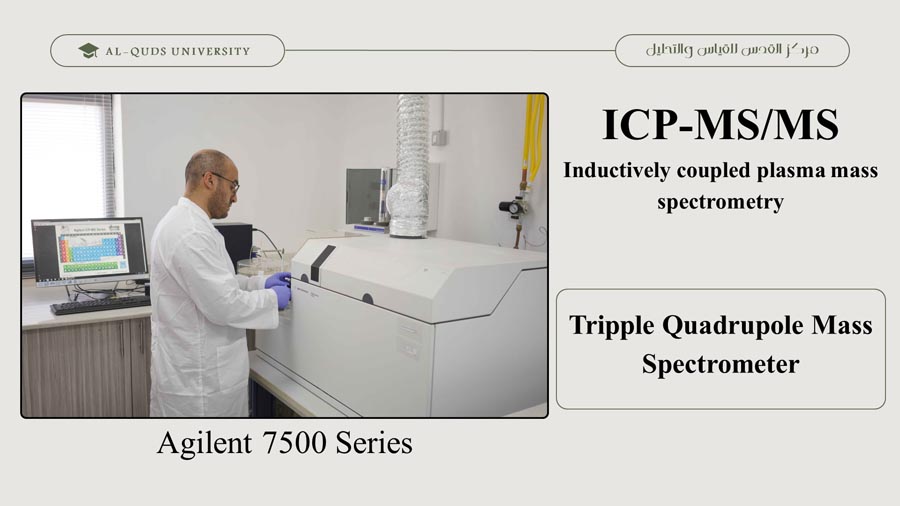 AL-QUDS UNIVERSITY

مركز القدس للقياس والتحليل

ICP-MS/MS

Inductively coupled plasma mass spectrometry

Tripple Quadrupole Mass Spectrometer

Agilent 7500 Series